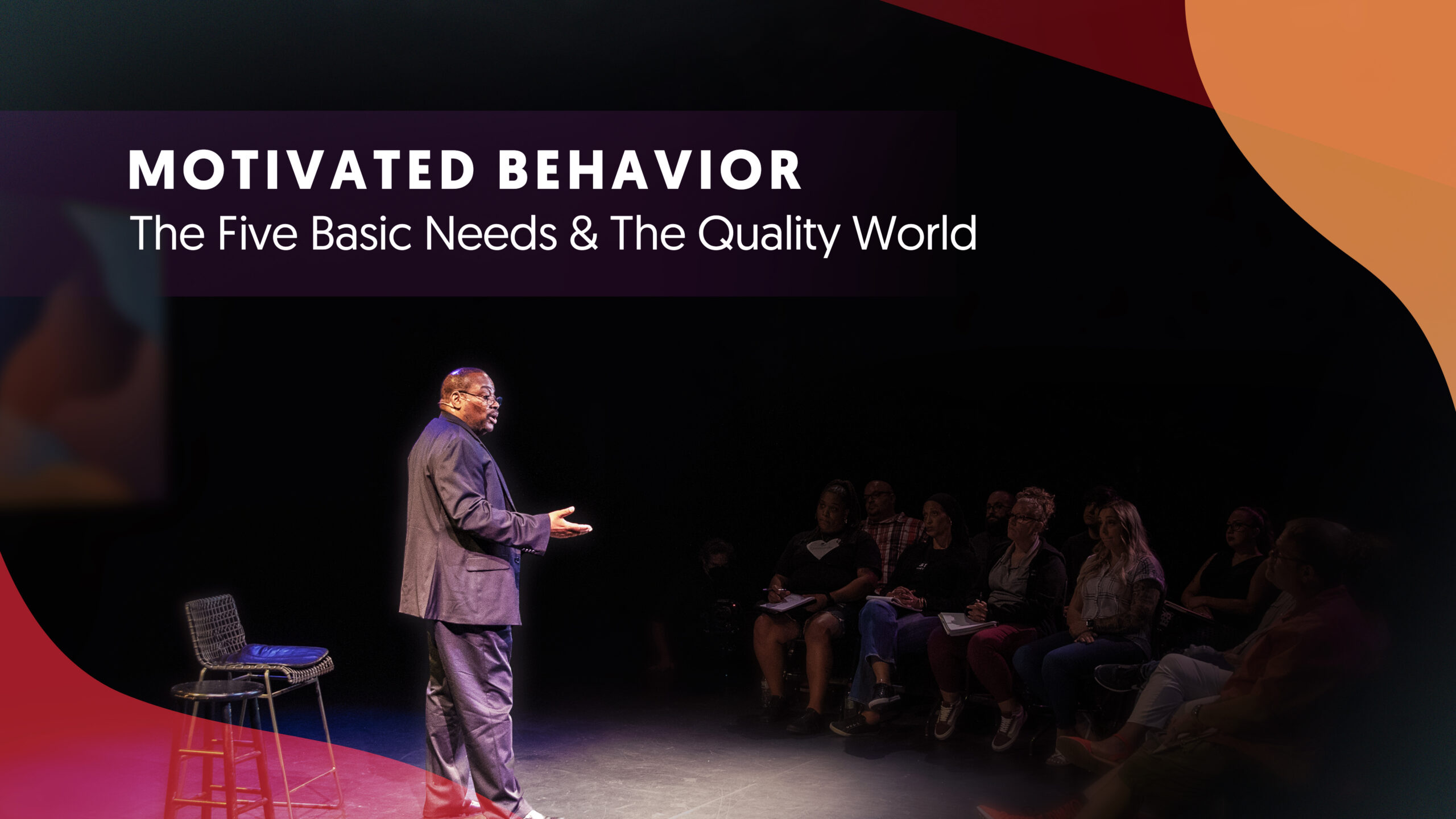 MOTIVATED BEHAVIOR
The Five Basic Needs & The Quality World